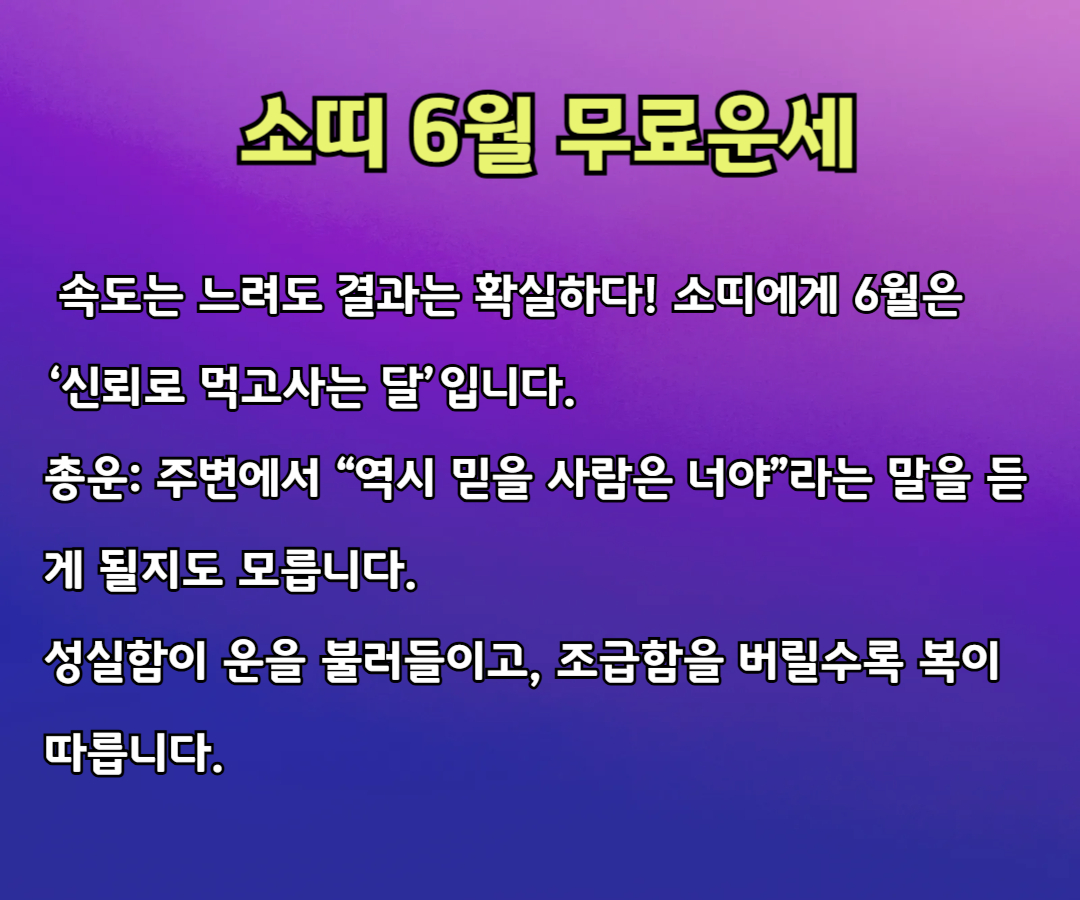 소띠 6월 무료운세

속도는 느려도 결과는 확실하다! 소띠에게 6월은 ‘신뢰로 먹고사는 달’입니다.
총운: 주변에서 “역시 믿을 사람은 너야”라는 말을 듣게 될지도 모릅니다.
성실함이 운을 불러들이고, 조급함을 버릴수록 복이 따릅니다.